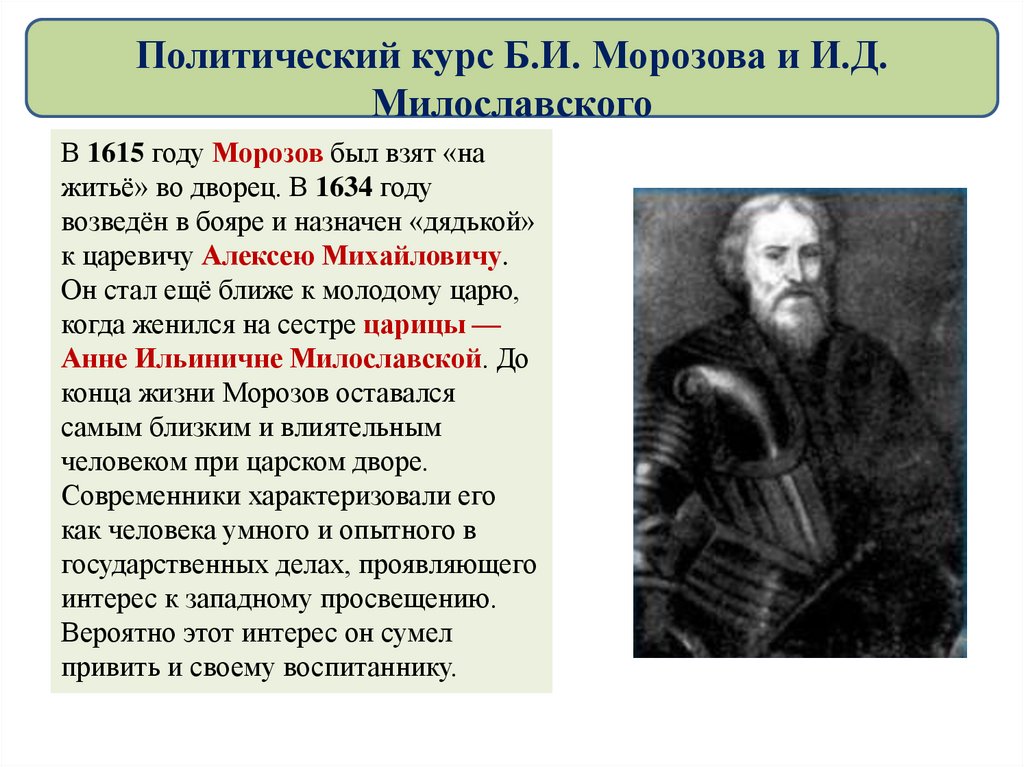 Политический курс Б.И. Морозова и И.Д. Милославского

В 1615 году Морозов был взят «на житьё» во дворец. В 1634 году возведён в бояре и назначен «дядькой» к царевичу Алексею Михайловичу. Он стал ещё ближе к молодому царю, когда женился на сестре царицы — Анне Ильиничне Милославской. До конца жизни Морозов оставался самым близким и влиятельным человеком при царском дворе. Современники характеризовали его как человека умного и опытного в государственных делах, проявляющего интерес к западному просвещению. Вероятно этот интерес он сумел привить и своему воспитаннику.